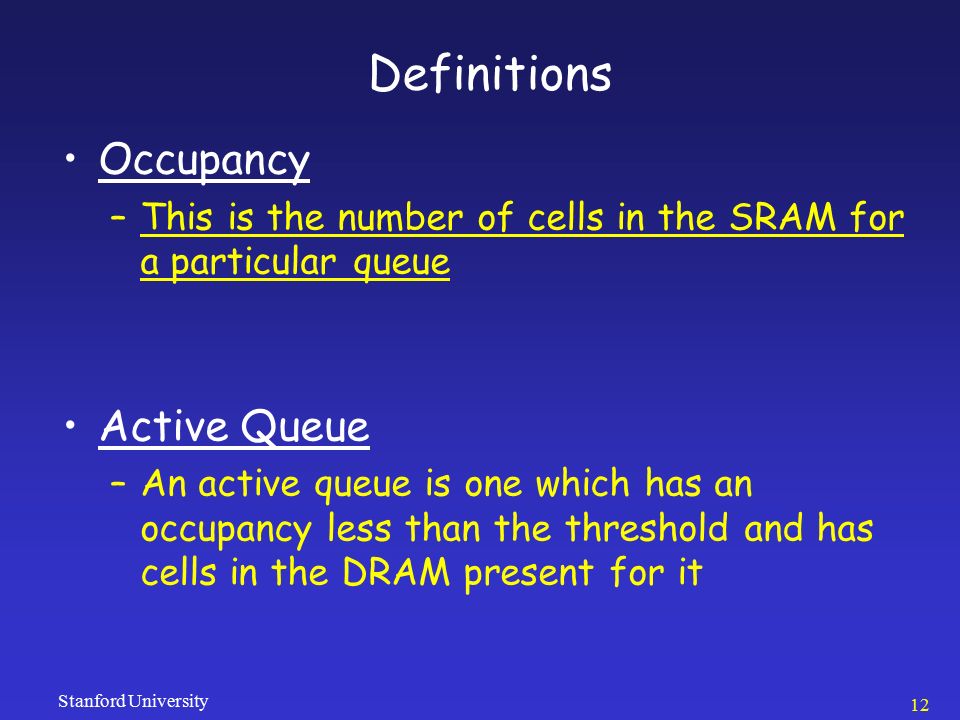 Definitions

• Occupancy
– This is the number of cells in the SRAM for a particular queue

• Active Queue
– An active queue is one which has an occupancy less than the threshold and has cells in the DRAM present for it

Stanford University

12